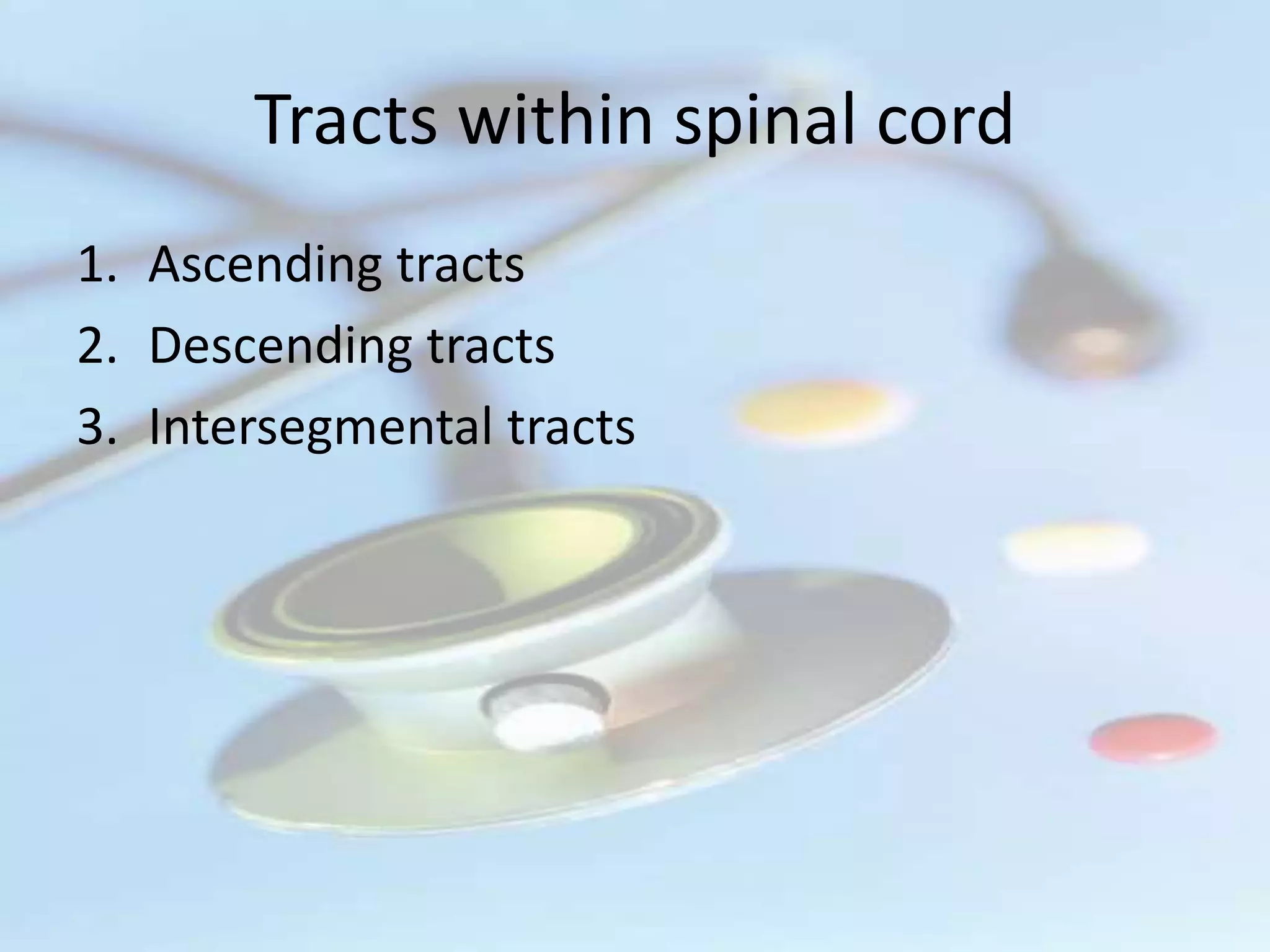 Tracts within spinal cord

1. Ascending tracts
2. Descending tracts
3. Intersegmental tracts